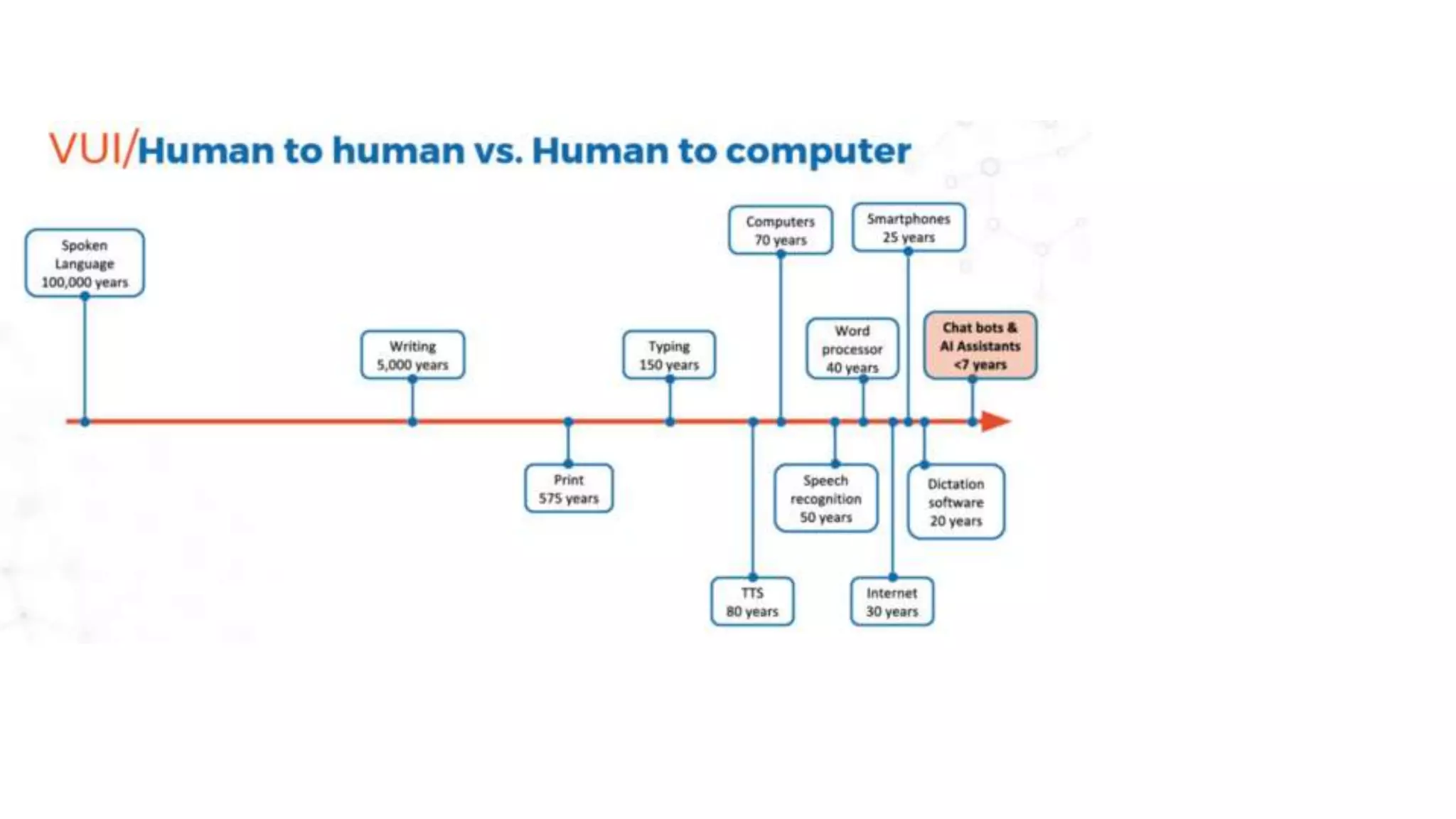 VUI/Human to human vs. Human to computer

Spoken Language 100,000 years

Writing 5,000 years

Print 575 years

Typing 150 years

TTS 80 years

Computers 70 years

Speech recognition 50 years

Word processor 40 years

Internet 30 years

Smartphones 25 years

Dictation software 20 years

Chat bots & AI Assistants <7 years